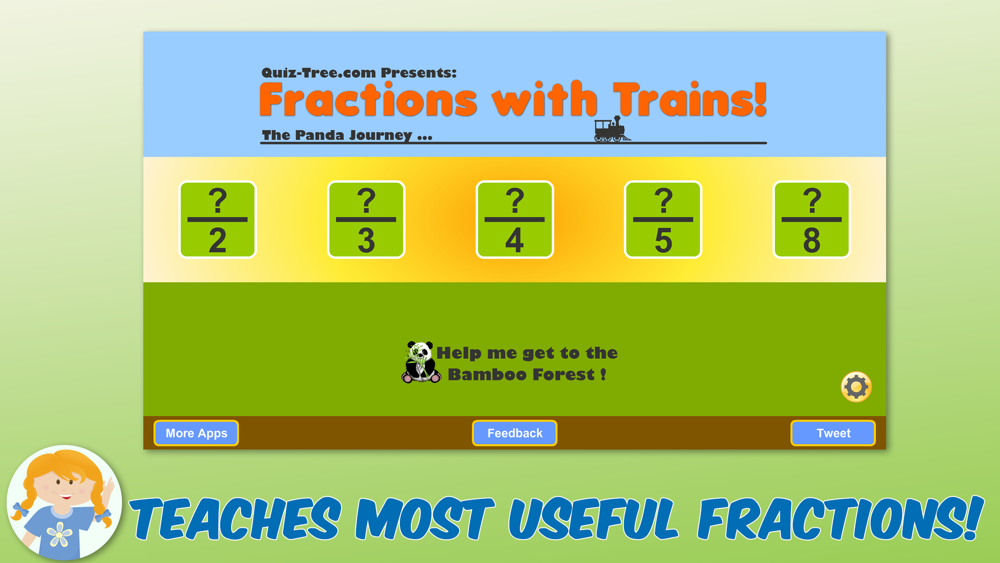 Quiz-Tree.com Presents:
Fractions with Trains!
The Panda Journey ...

$\frac{?}{2}$ $\frac{?}{3}$ $\frac{?}{4}$ $\frac{?}{5}$ $\frac{?}{8}$

Help me get to the Bamboo Forest !

More Apps
Feedback
Tweet

TEACHES MOST USEFUL FRACTIONS!